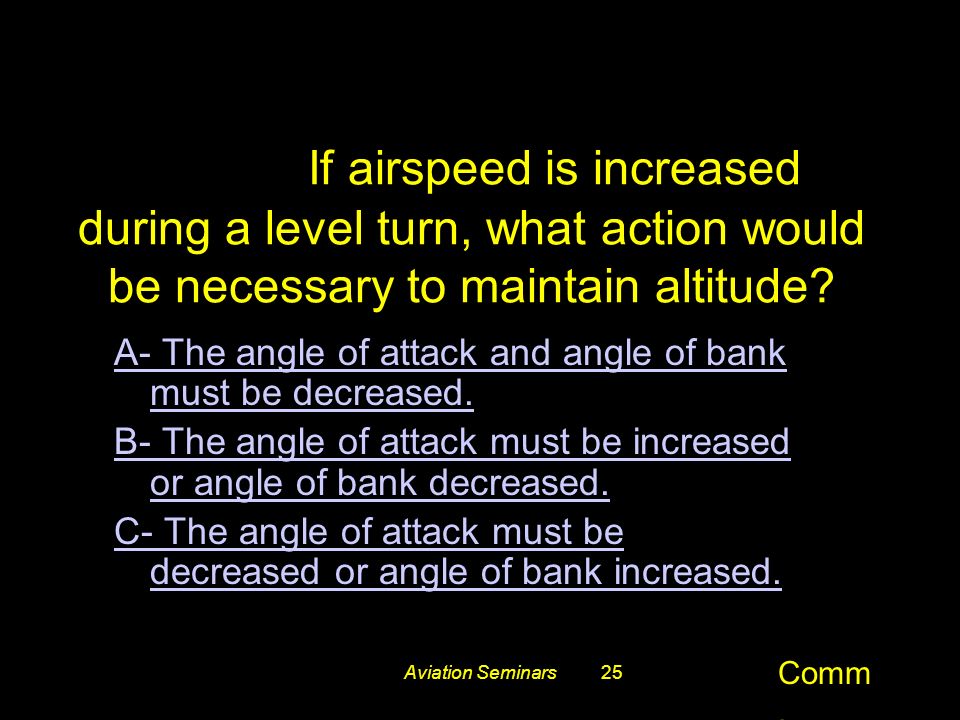 If airspeed is increased during a level turn, what action would be necessary to maintain altitude?

A- The angle of attack and angle of bank must be decreased.

B- The angle of attack must be increased or angle of bank decreased.

C- The angle of attack must be decreased or angle of bank increased.

Aviation Seminars 25

Comm